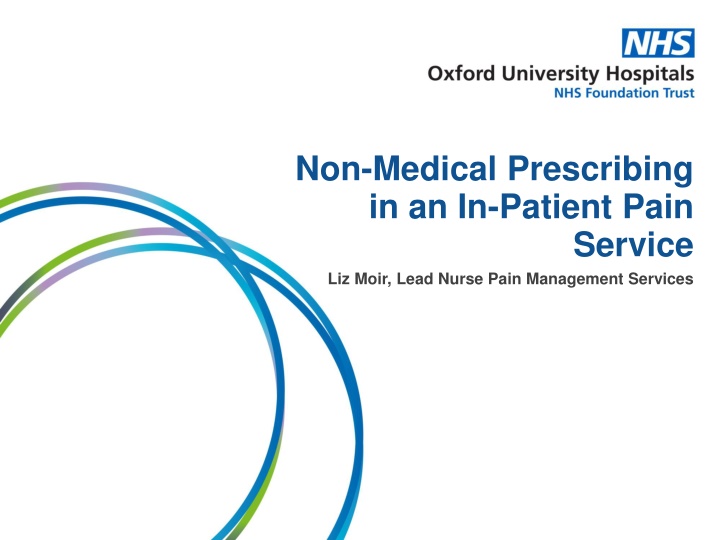 NHS
Oxford University Hospitals
NHS Foundation Trust

Non-Medical Prescribing in an In-Patient Pain Service

Liz Moir, Lead Nurse Pain Management Services